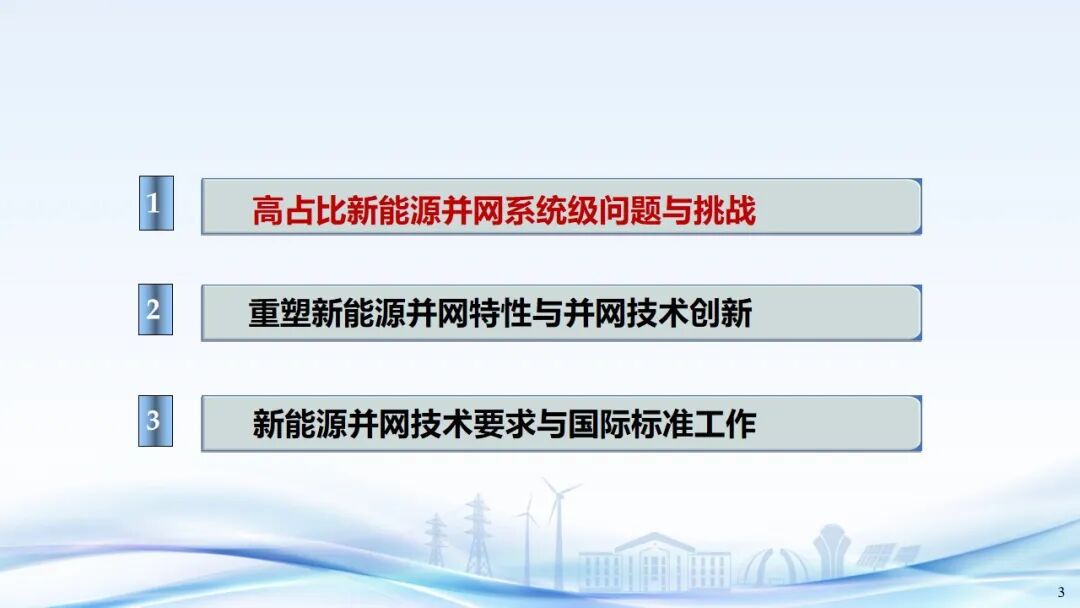 1
高占比新能源并网系统级问题与挑战

2
重塑新能源并网特性与并网技术创新

3
新能源并网技术要求与国际标准工作

3